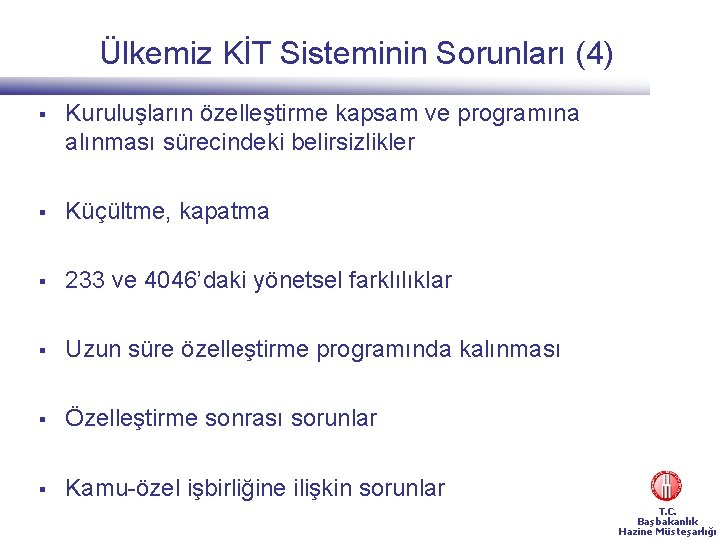 Ülkemiz KİT Sisteminin Sorunları (4)

▪ Kuruluşların özelleştirme kapsam ve programına alınması sürecindeki belirsizlikler

▪ Küçültme, kapatma

▪ 233 ve 4046'daki yönetsel farklılıklar

▪ Uzun süre özelleştirme programında kalınması

▪ Özelleştirme sonrası sorunlar

▪ Kamu-özel işbirliğine ilişkin sorunlar

T.C.
Başbakanlık
Hazine Müsteşarlığı